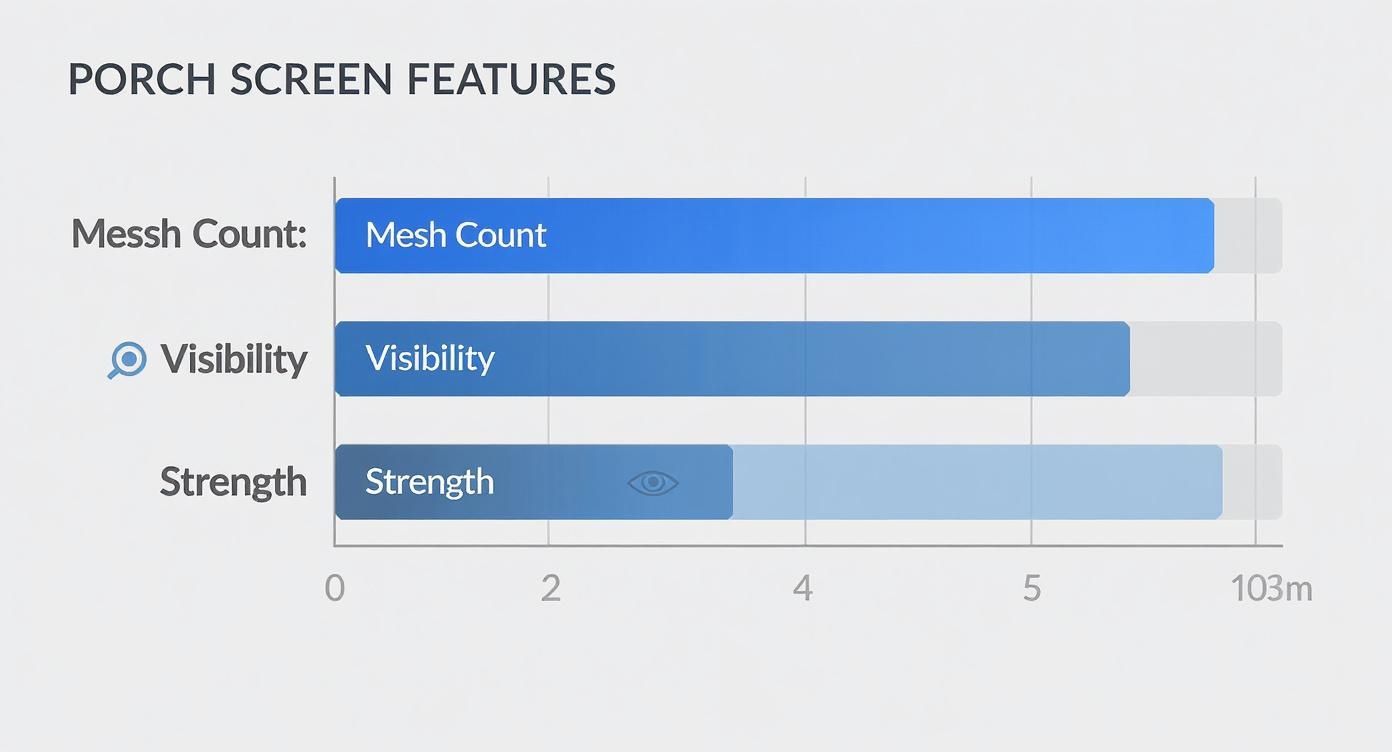 PORCH SCREEN FEATURES

Messh Count:
Mesh Count

Visibility
Visibility

Strength
Strength

0
2
4
5
103m